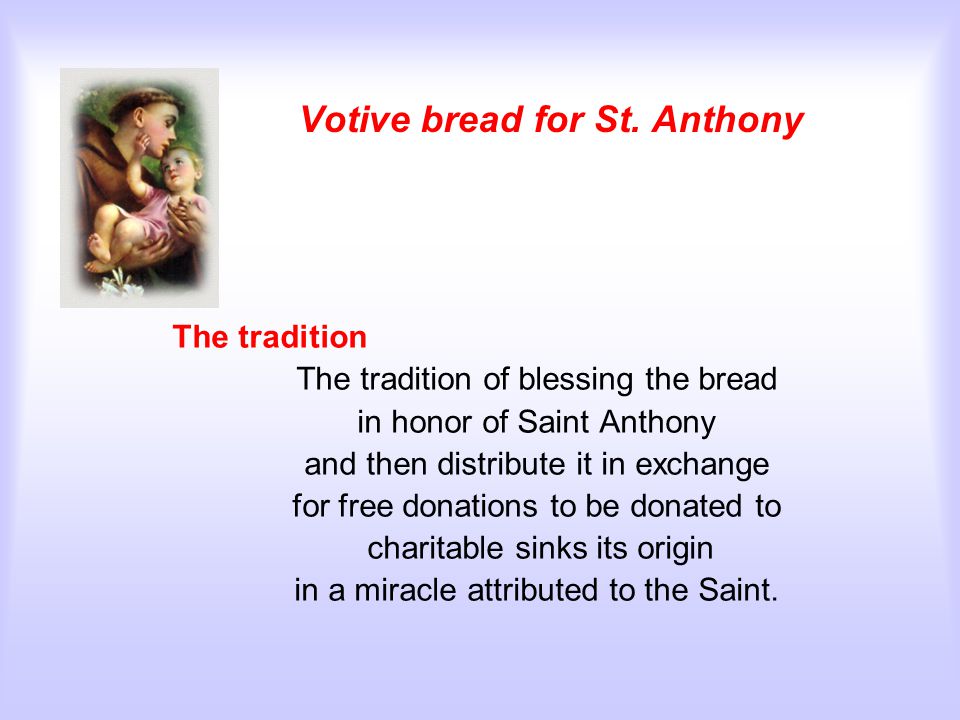 Votive bread for St. Anthony

The tradition

The tradition of blessing the bread in honor of Saint Anthony and then distribute it in exchange for free donations to be donated to charitable sinks its origin in a miracle attributed to the Saint.